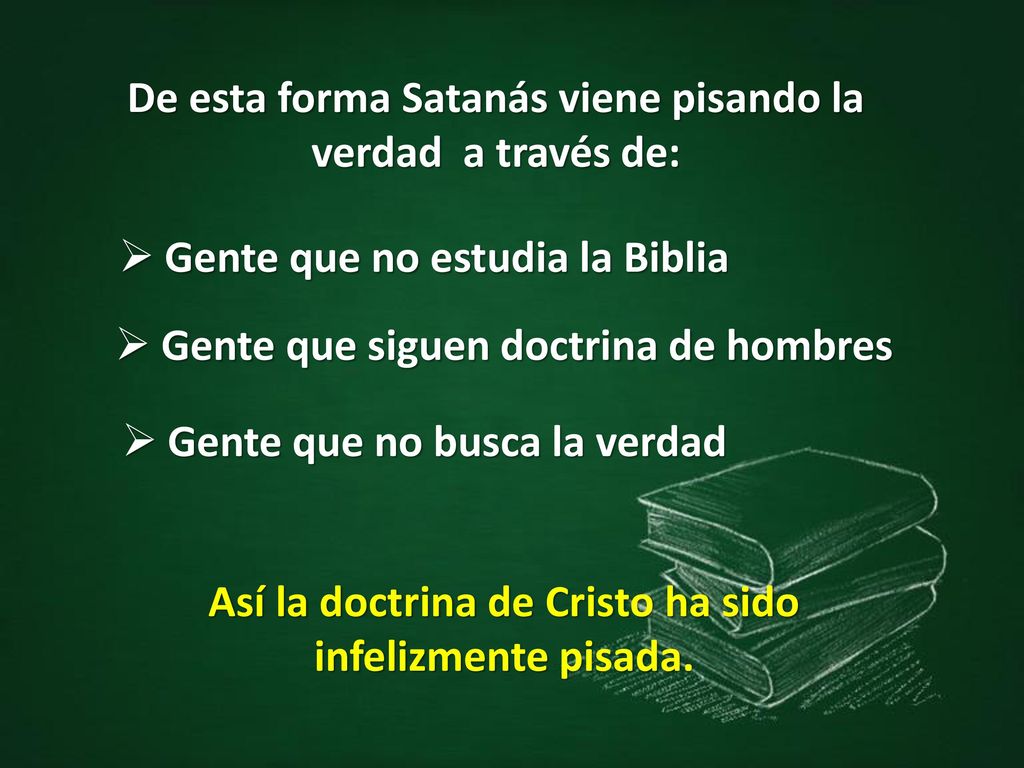 De esta forma Satanás viene pisando la verdad a través de:

➢ Gente que no estudia la Biblia

➢ Gente que siguen doctrina de hombres

➢ Gente que no busca la verdad

Así la doctrina de Cristo ha sido infelizmente pisada.